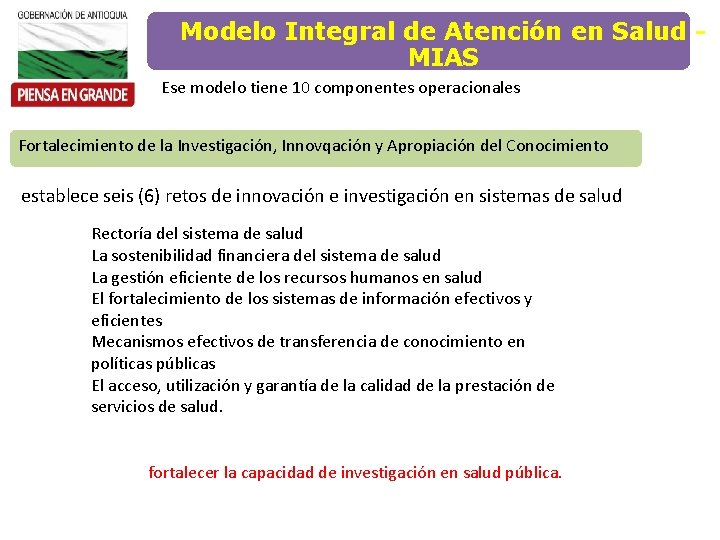 GOBERNACIÓN DE ANTIOQUIA
PIENSA EN GRANDE

Modelo Integral de Atención en Salud - MIAS

Ese modelo tiene 10 componentes operacionales

Fortalecimiento de la Investigación, Innovqación y Apropiación del Conocimiento

establece seis (6) retos de innovación e investigación en sistemas de salud

Rectoría del sistema de salud
La sostenibilidad financiera del sistema de salud
La gestión eficiente de los recursos humanos en salud
El fortalecimiento de los sistemas de información efectivos y eficientes
Mecanismos efectivos de transferencia de conocimiento en políticas públicas
El acceso, utilización y garantía de la calidad de la prestación de servicios de salud.

fortalecer la capacidad de investigación en salud pública.